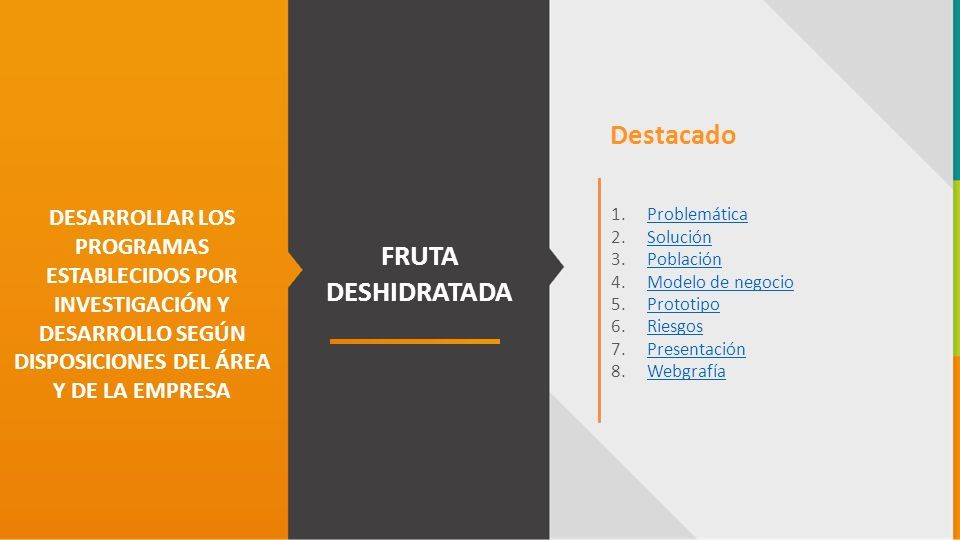 DESARROLLAR LOS PROGRAMAS ESTABLECIDOS POR INVESTIGACIÓN Y DESARROLLO SEGÚN DISPOSICIONES DEL ÁREA Y DE LA EMPRESA

FRUTA DESHIDRATADA

Destacado

1. Problemática
2. Solución
3. Población
4. Modelo de negocio
5. Prototipo
6. Riesgos
7. Presentación
8. Webgrafía